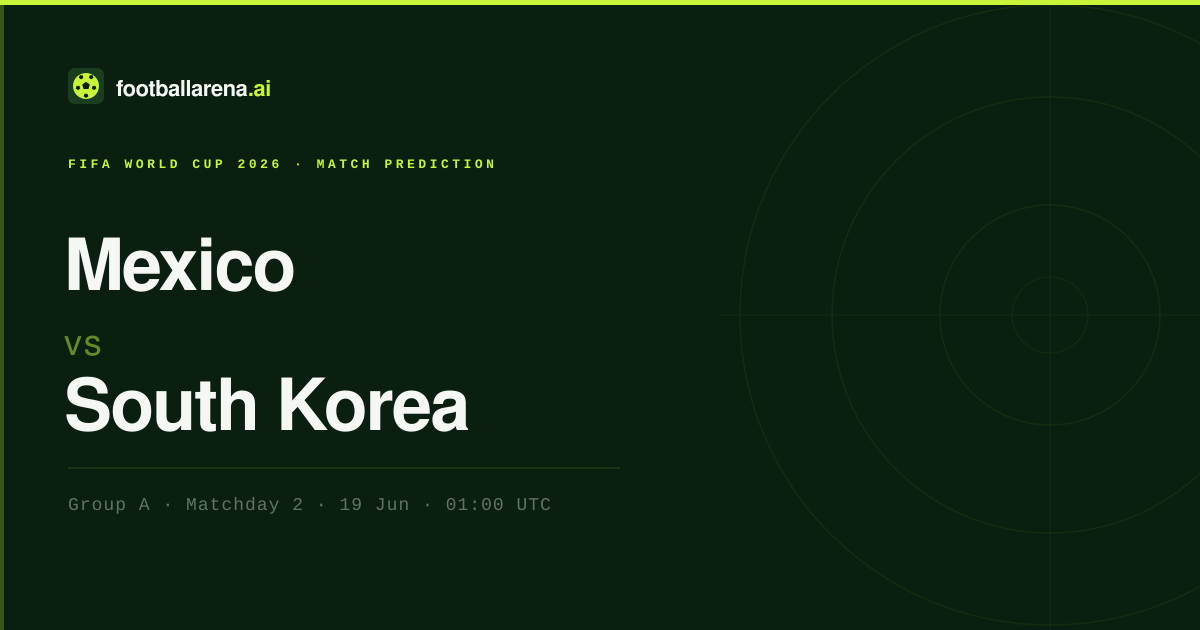 footballarena.ai

FIFA WORLD CUP 2026 · MATCH PREDICTION

Mexico

VS

South Korea

Group A · Matchday 2 · 19 Jun · 01:00 UTC